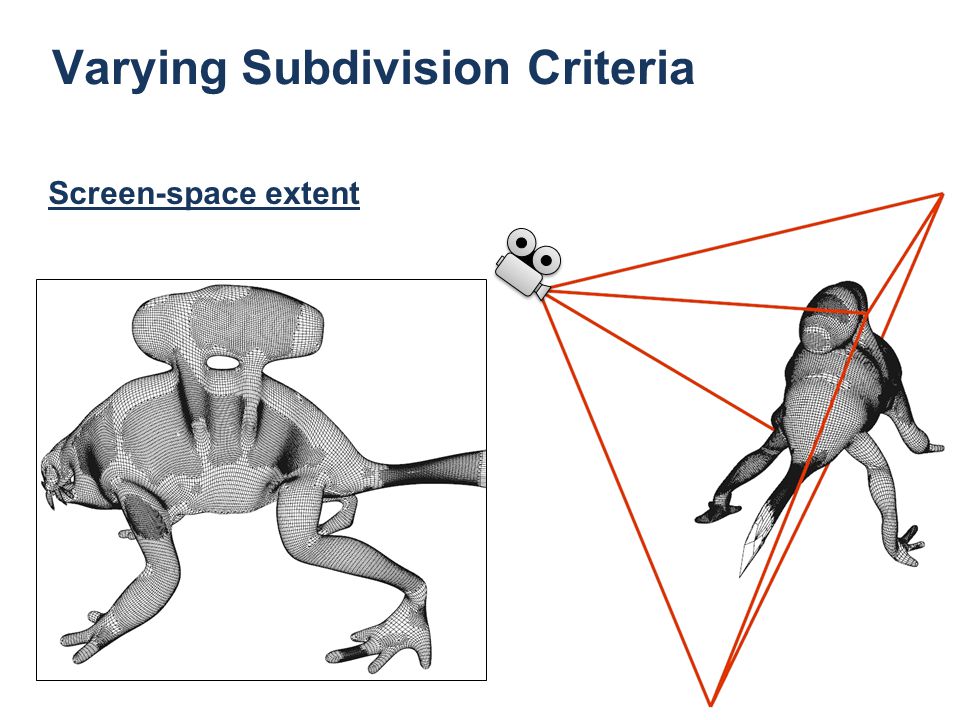 Varying Subdivision Criteria

Screen-space extent